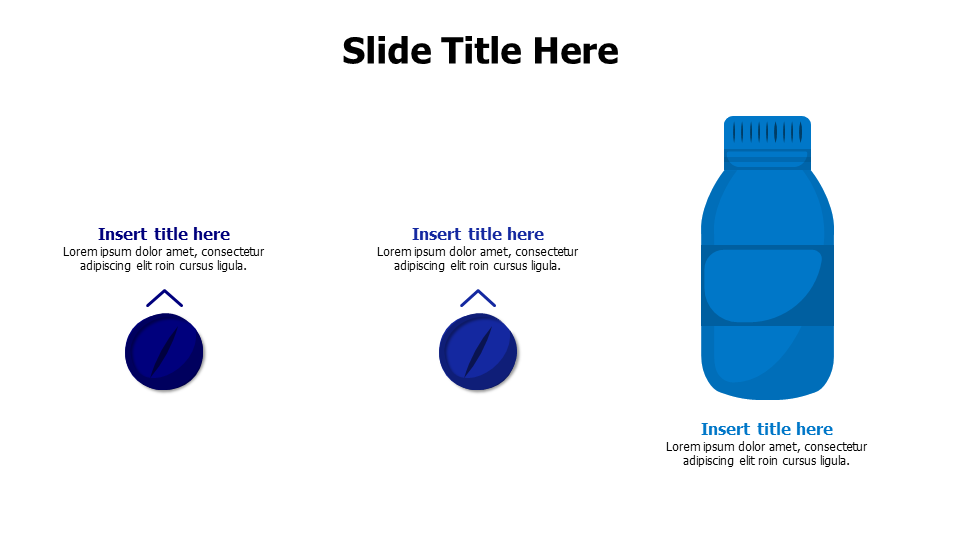 Slide Title Here

Insert title here
Lorem ipsum dolor amet, consectetur adipiscing elit roin cursus ligula.

Insert title here
Lorem ipsum dolor amet, consectetur adipiscing elit roin cursus ligula.

Insert title here
Lorem ipsum dolor amet, consectetur adipiscing elit roin cursus ligula.